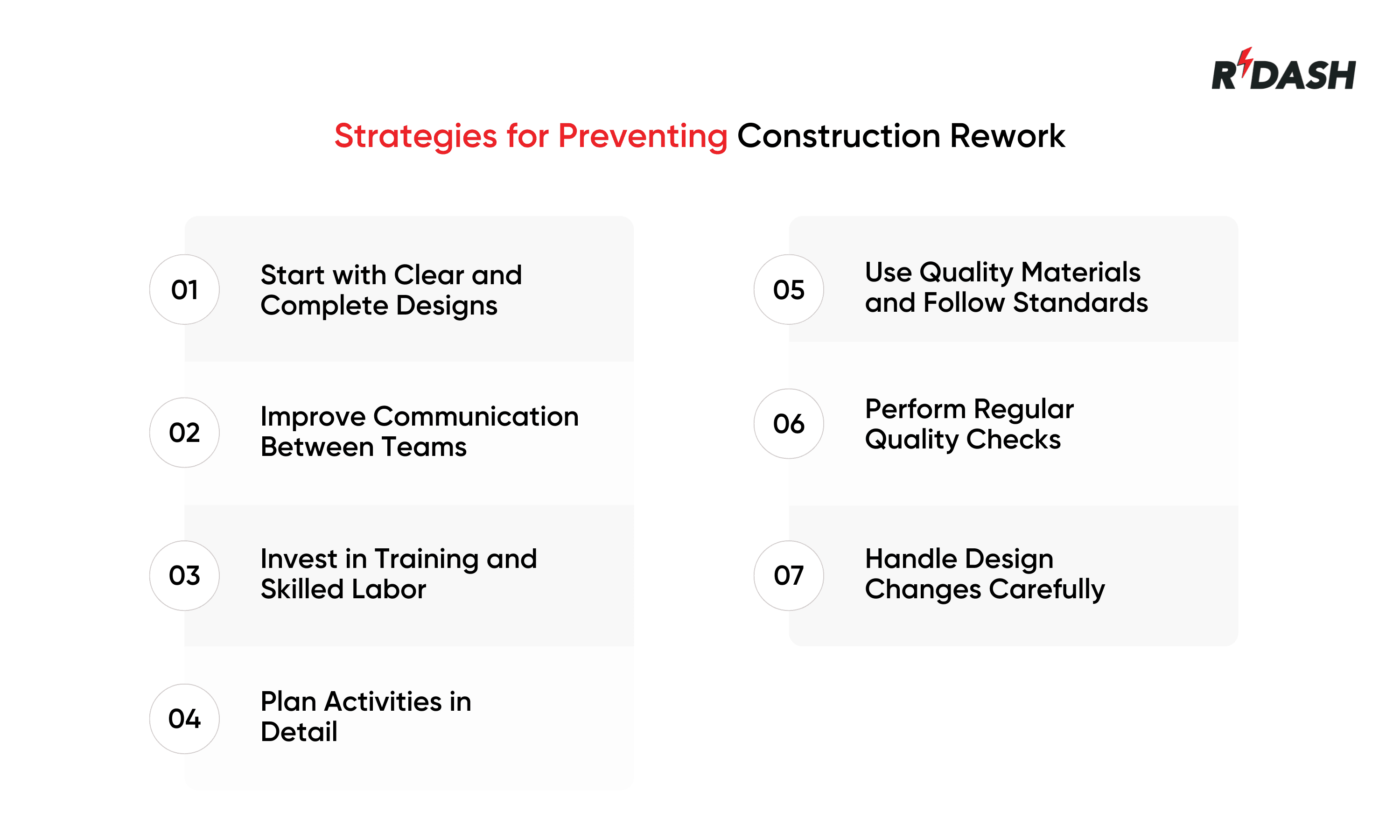 RDASH

Strategies for Preventing Construction Rework

01 Start with Clear and Complete Designs

02 Improve Communication Between Teams

03 Invest in Training and Skilled Labor

04 Plan Activities in Detail

05 Use Quality Materials and Follow Standards

06 Perform Regular Quality Checks

07 Handle Design Changes Carefully